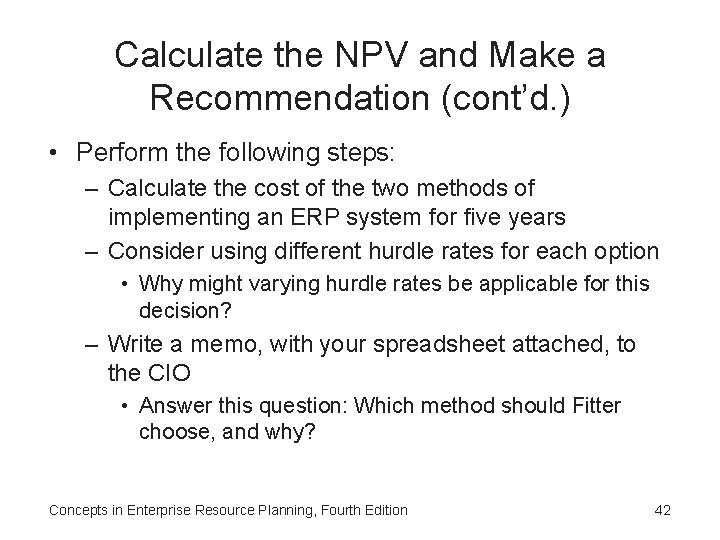 Calculate the NPV and Make a Recommendation (cont'd.)

• Perform the following steps:
– Calculate the cost of the two methods of implementing an ERP system for five years
– Consider using different hurdle rates for each option
• Why might varying hurdle rates be applicable for this decision?
– Write a memo, with your spreadsheet attached, to the CIO
• Answer this question: Which method should Fitter choose, and why?

Concepts in Enterprise Resource Planning, Fourth Edition

42